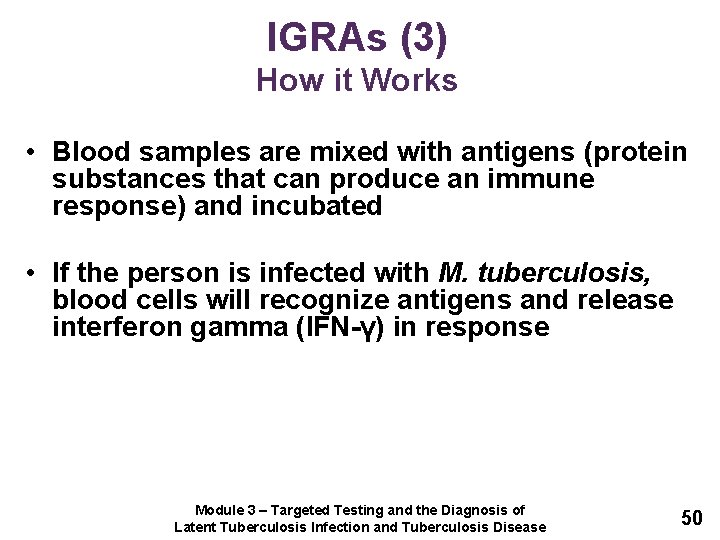 IGRAs (3)
How it Works

• Blood samples are mixed with antigens (protein substances that can produce an immune response) and incubated

• If the person is infected with M. tuberculosis, blood cells will recognize antigens and release interferon gamma (IFN-γ) in response

Module 3 – Targeted Testing and the Diagnosis of Latent Tuberculosis Infection and Tuberculosis Disease

50